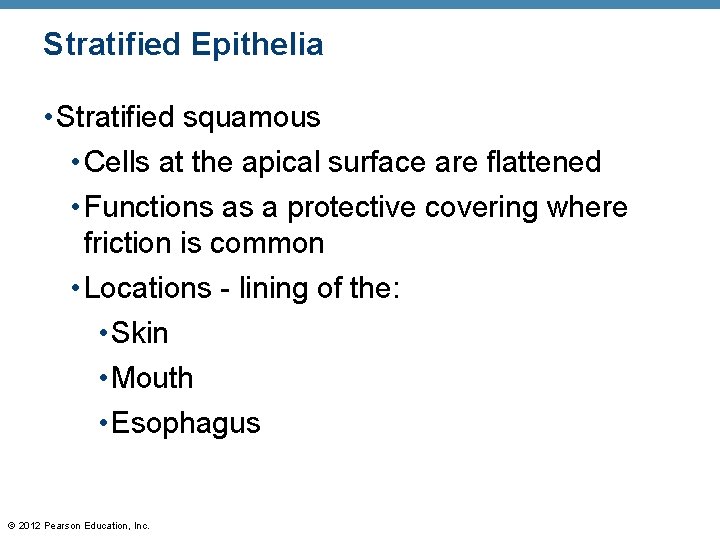 Stratified Epithelia

• Stratified squamous

• Cells at the apical surface are flattened

• Functions as a protective covering where friction is common

• Locations - lining of the:

• Skin

• Mouth

• Esophagus

© 2012 Pearson Education, Inc.